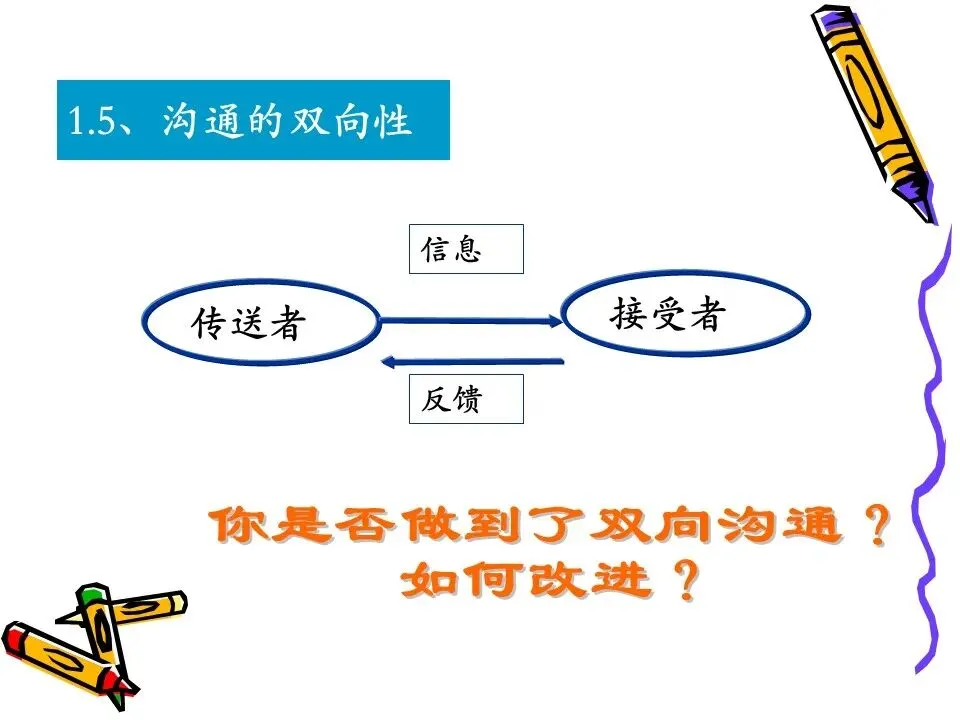 1.5、沟通的双向性

信息

传送者

接受者

反馈

你是否做到了双向沟通？
如何改进？